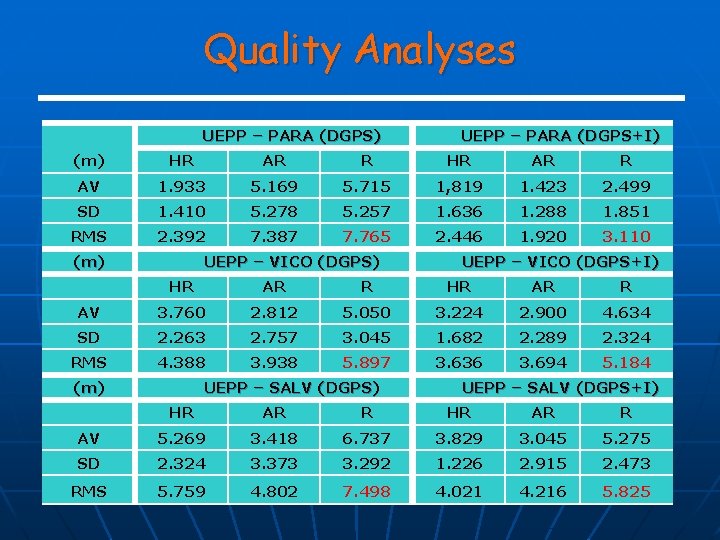 Quality Analyses

| | UEPP – PARA (DGPS) | | | UEPP – PARA (DGPS+I) | | |
|---|---|---|---|---|---|---|
| (m) | HR | AR | R | HR | AR | R |
| AV | 1.933 | 5.169 | 5.715 | 1,819 | 1.423 | 2.499 |
| SD | 1.410 | 5.278 | 5.257 | 1.636 | 1.288 | 1.851 |
| RMS | 2.392 | 7.387 | 7.765 | 2.446 | 1.920 | 3.110 |
| (m) | UEPP – VICO (DGPS) | | | UEPP – VICO (DGPS+I) | | |
| | HR | AR | R | HR | AR | R |
| AV | 3.760 | 2.812 | 5.050 | 3.224 | 2.900 | 4.634 |
| SD | 2.263 | 2.757 | 3.045 | 1.682 | 2.289 | 2.324 |
| RMS | 4.388 | 3.938 | 5.897 | 3.636 | 3.694 | 5.184 |
| (m) | UEPP – SALV (DGPS) | | | UEPP – SALV (DGPS+I) | | |
| | HR | AR | R | HR | AR | R |
| AV | 5.269 | 3.418 | 6.737 | 3.829 | 3.045 | 5.275 |
| SD | 2.324 | 3.373 | 3.292 | 1.226 | 2.915 | 2.473 |
| RMS | 5.759 | 4.802 | 7.498 | 4.021 | 4.216 | 5.825 |